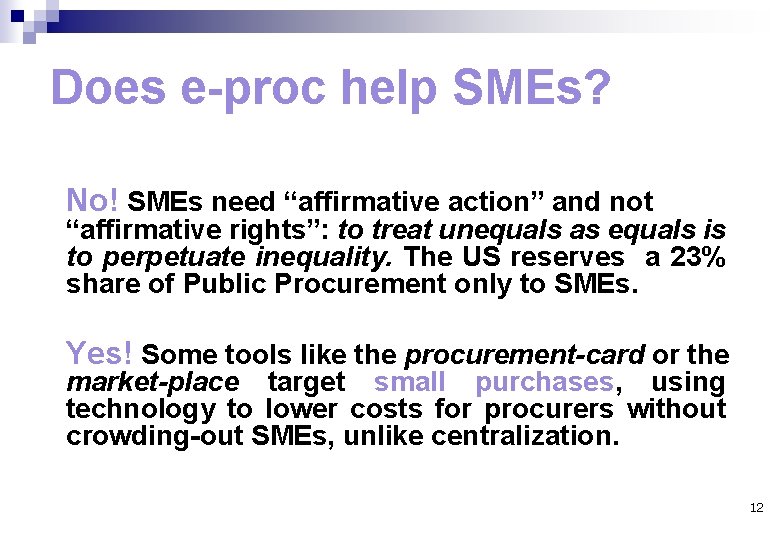 Does e-proc help SMEs?

No! SMEs need “affirmative action” and not “affirmative rights”: to treat unequals as equals is to perpetuate inequality. The US reserves a 23% share of Public Procurement only to SMEs.

Yes! Some tools like the procurement-card or the market-place target small purchases, using technology to lower costs for procurers without crowding-out SMEs, unlike centralization.

12